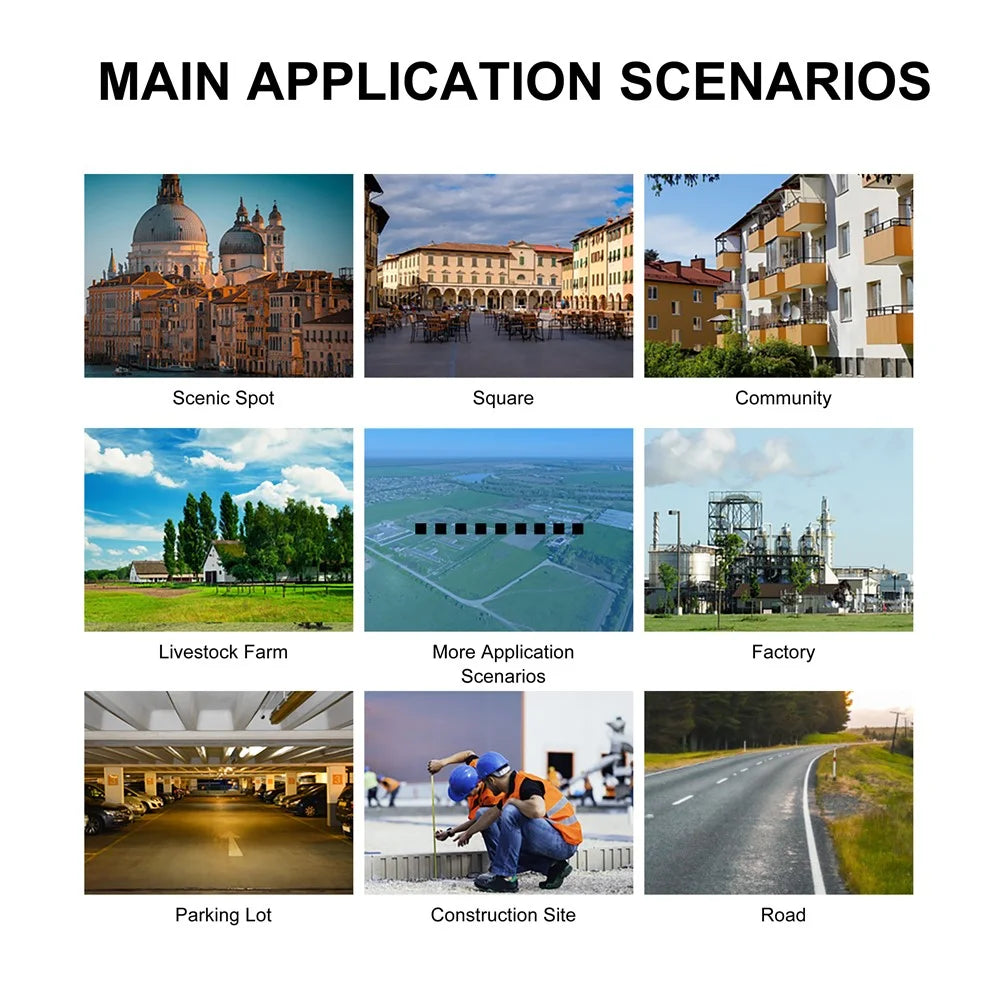 MAIN APPLICATION SCENARIOS

Scenic Spot

Square

Community

Livestock Farm

More Application Scenarios

Factory

Parking Lot

Construction Site

Road